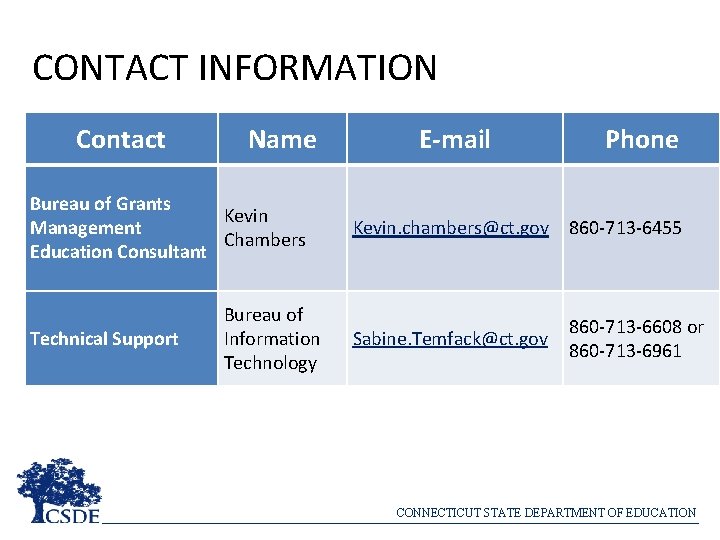 CONTACT INFORMATION

| Contact | Name | E-mail | Phone |
|---|---|---|---|
| Bureau of Grants Management Education Consultant | Kevin Chambers | Kevin.chambers@ct.gov | 860-713-6455 |
| Technical Support | Bureau of Information Technology | Sabine.Temfack@ct.gov | 860-713-6608 or 860-713-6961 |

CSDE

CONNECTICUT STATE DEPARTMENT OF EDUCATION